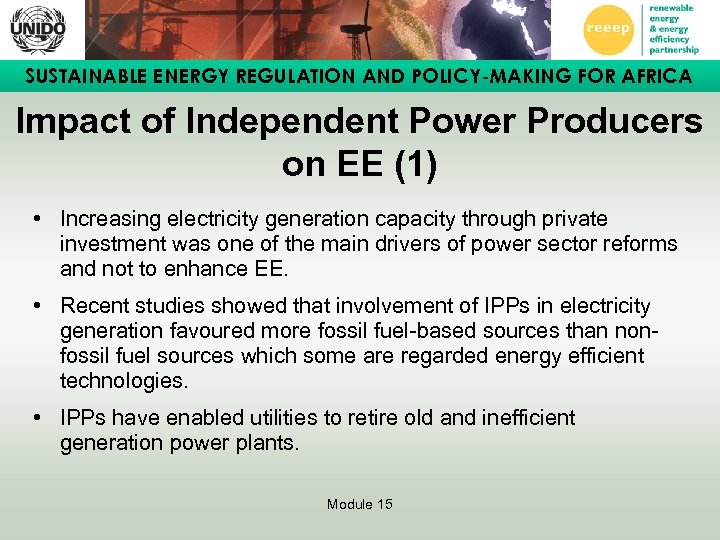 UNIDO

reeep

renewable energy & energy efficiency partnership

SUSTAINABLE ENERGY REGULATION AND POLICY-MAKING FOR AFRICA

Impact of Independent Power Producers on EE (1)

• Increasing electricity generation capacity through private investment was one of the main drivers of power sector reforms and not to enhance EE.

• Recent studies showed that involvement of IPPs in electricity generation favoured more fossil fuel-based sources than non-fossil fuel sources which some are regarded energy efficient technologies.

• IPPs have enabled utilities to retire old and inefficient generation power plants.

Module 15